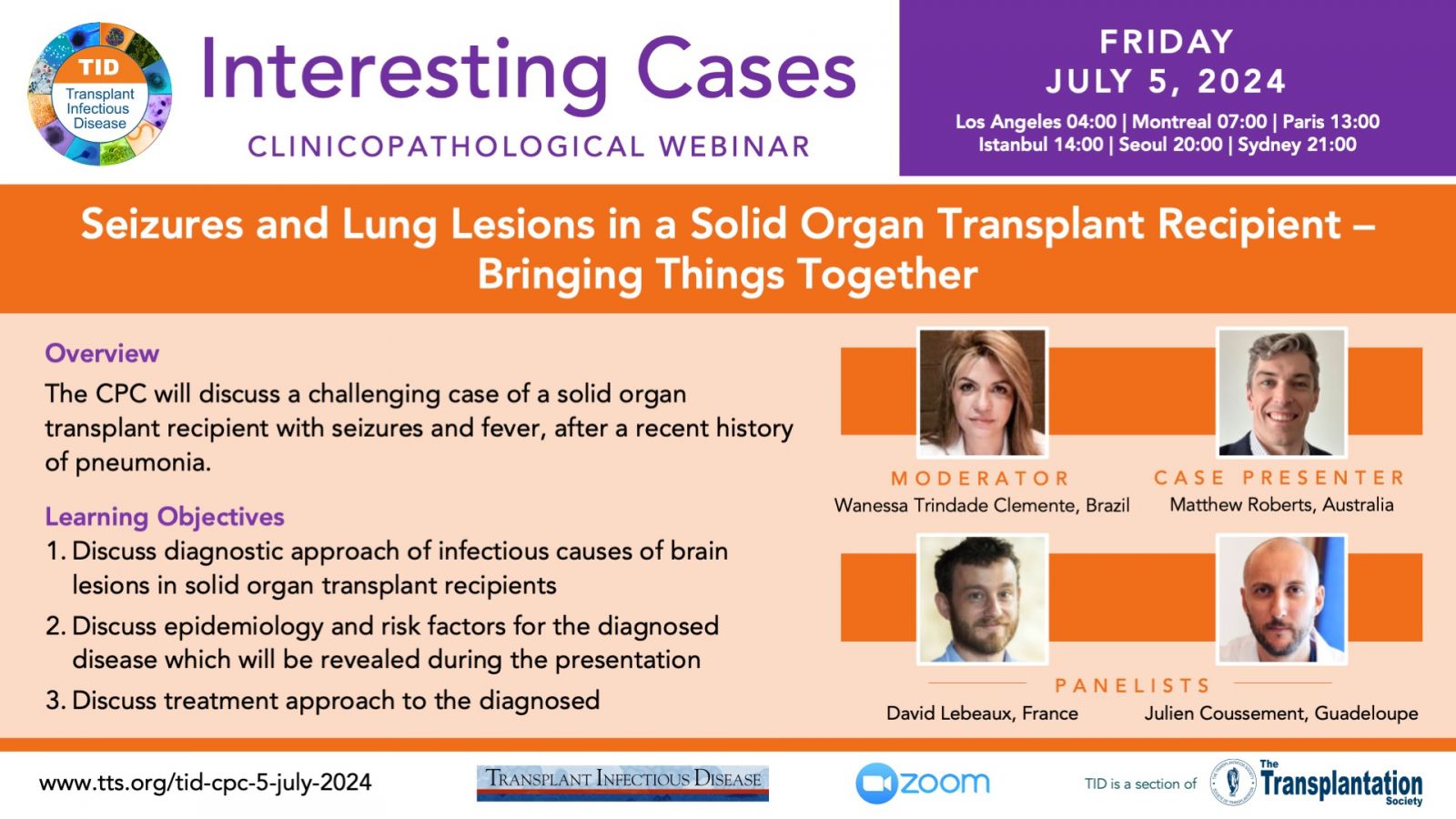 TID
Transplant Infectious Disease

Interesting Cases
CLINICOPATHOLOGICAL WEBINAR

FRIDAY
JULY 5, 2024
Los Angeles 04:00 | Montreal 07:00 | Paris 13:00
Istanbul 14:00 | Seoul 20:00 | Sydney 21:00

Seizures and Lung Lesions in a Solid Organ Transplant Recipient – Bringing Things Together

Overview
The CPC will discuss a challenging case of a solid organ transplant recipient with seizures and fever, after a recent history of pneumonia.

Learning Objectives
1. Discuss diagnostic approach of infectious causes of brain lesions in solid organ transplant recipients
2. Discuss epidemiology and risk factors for the diagnosed disease which will be revealed during the presentation
3. Discuss treatment approach to the diagnosed

MODERATOR
Wanessa Trindade Clemente, Brazil

CASE PRESENTER
Matthew Roberts, Australia

PANELISTS
David Lebeaux, France
Julien Coussement, Guadeloupe

www.tts.org/tid-cpc-5-july-2024

TRANSPLANT INFECTIOUS DISEASE

zoom

TID is a section of The Transplantation Society